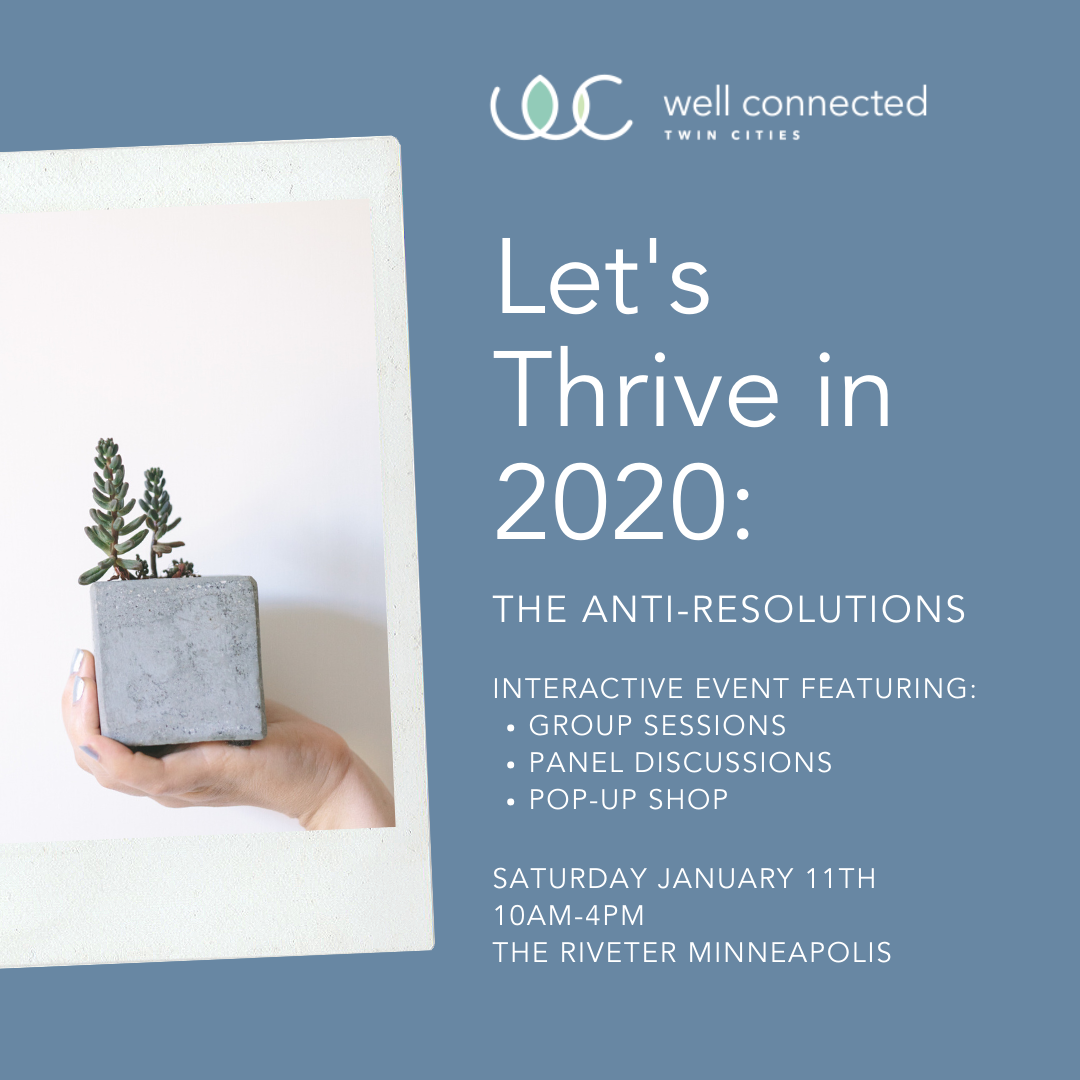 well connected
TWIN CITIES

Let's Thrive in 2020:

THE ANTI-RESOLUTIONS

INTERACTIVE EVENT FEATURING:
• GROUP SESSIONS
• PANEL DISCUSSIONS
• POP-UP SHOP

SATURDAY JANUARY 11TH
10AM-4PM
THE RIVETER MINNEAPOLIS